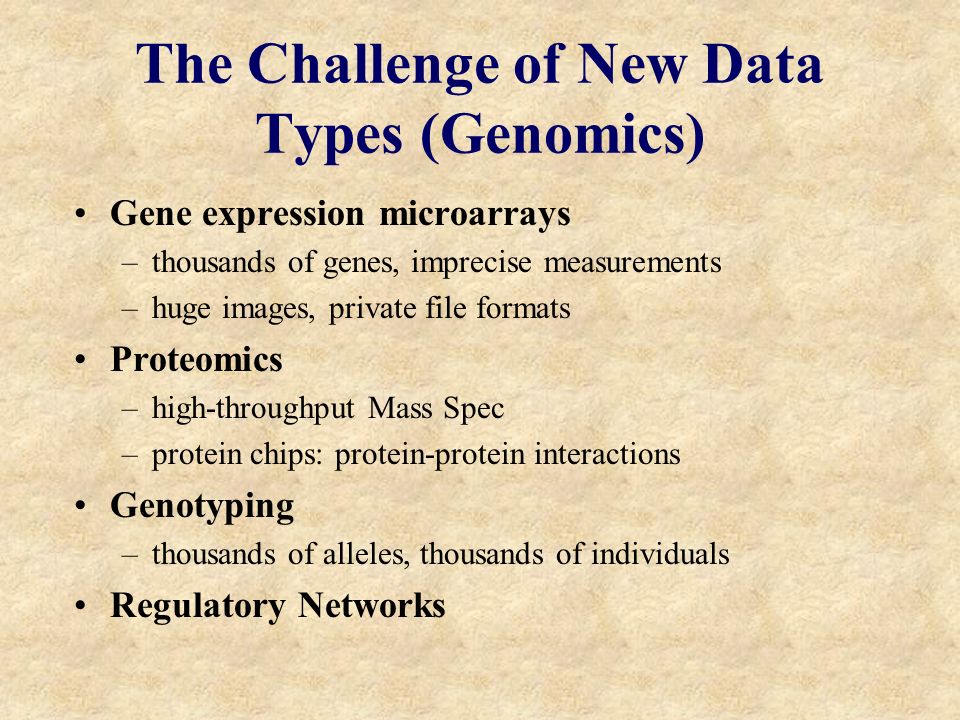 The Challenge of New Data Types (Genomics)

• Gene expression microarrays
– thousands of genes, imprecise measurements
– huge images, private file formats

• Proteomics
– high-throughput Mass Spec
– protein chips: protein-protein interactions

• Genotyping
– thousands of alleles, thousands of individuals

• Regulatory Networks